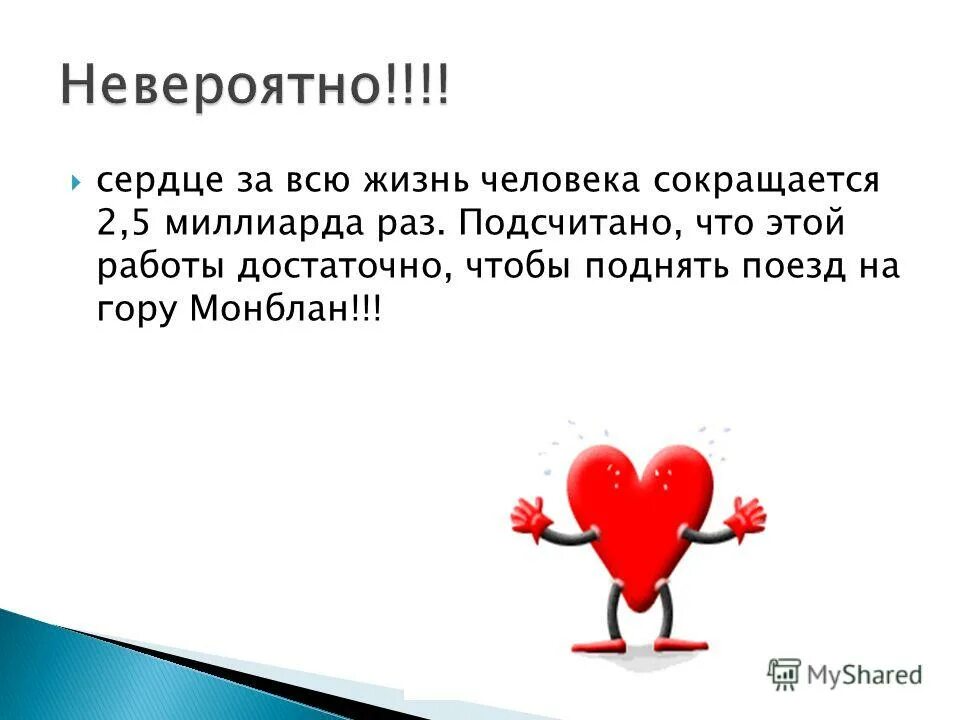 Невероятно!!!!

сердце за всю жизнь человека сокращается 2,5 миллиарда раз. Подсчитано, что этой работы достаточно, чтобы поднять поезд на гору Монблан!!!

MyShared